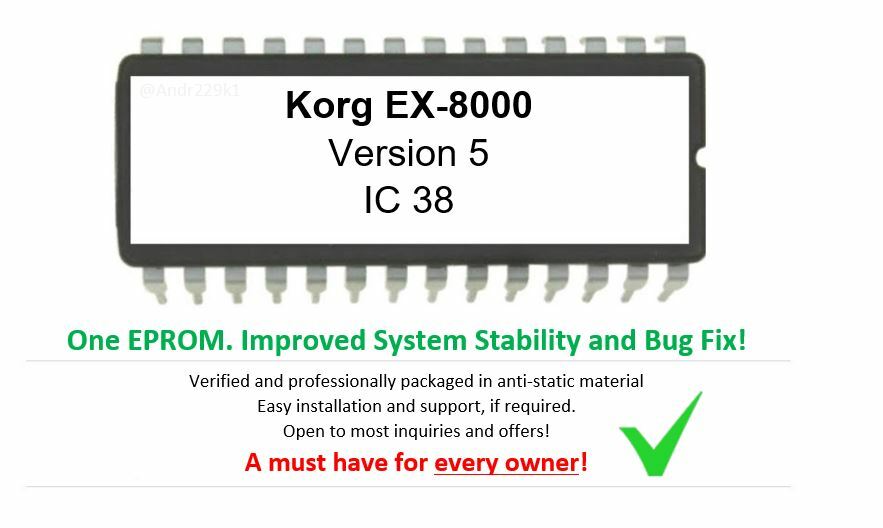 @Andr229k1

Korg EX-8000
Version 5
IC 38

One EPROM. Improved System Stability and Bug Fix!

Verified and professionally packaged in anti-static material
Easy installation and support, if required.
Open to most inquiries and offers!

A must have for every owner!